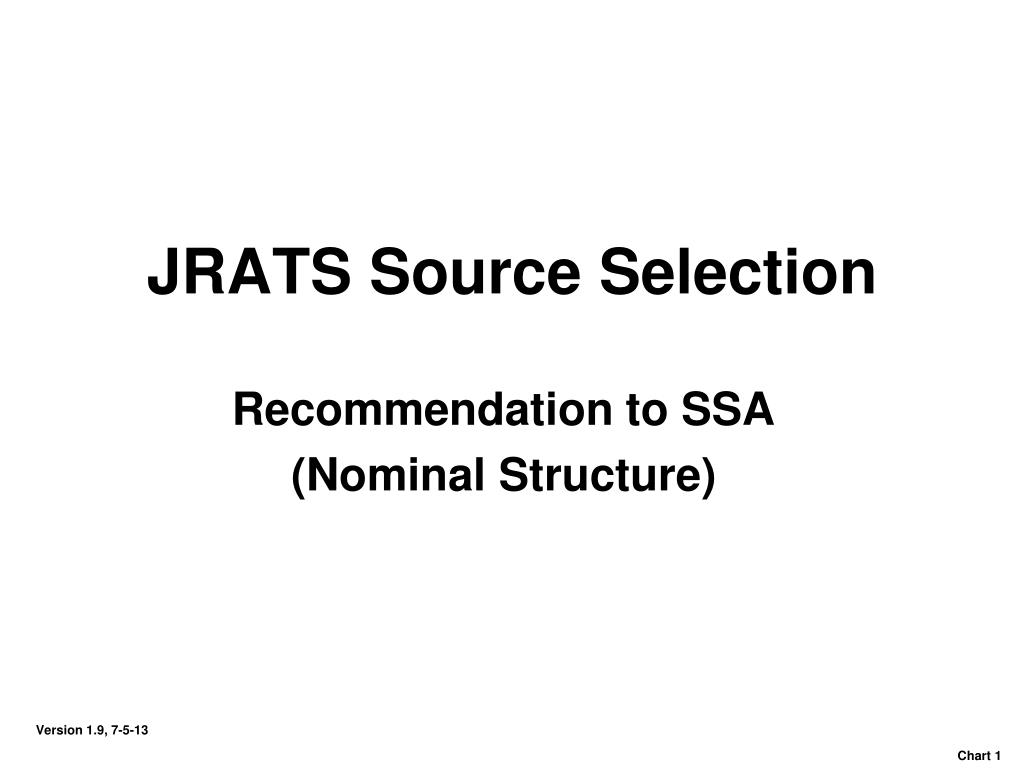 JRATS Source Selection

Recommendation to SSA
(Nominal Structure)

Version 1.9, 7-5-13

Chart 1